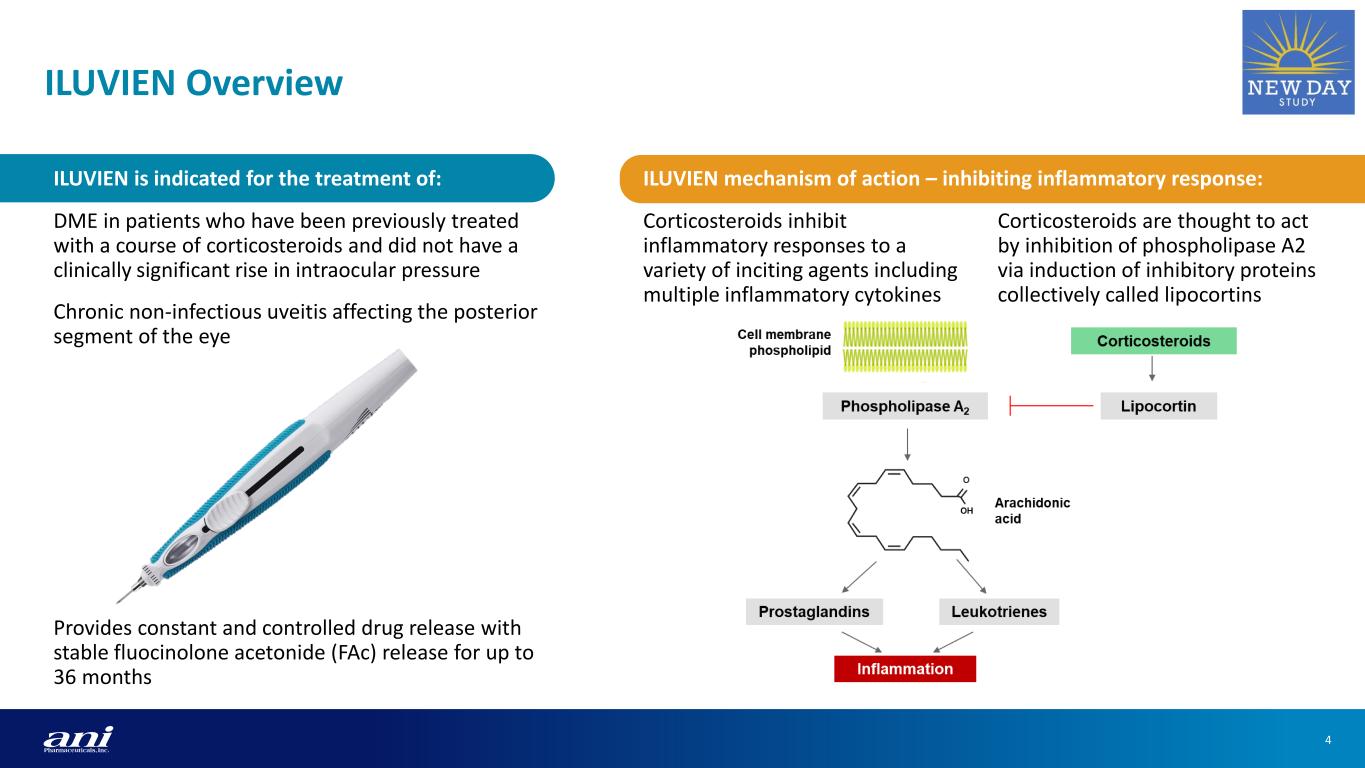 ILUVIEN Overview

NEW DAY STUDY

ILUVIEN is indicated for the treatment of:

DME in patients who have been previously treated with a course of corticosteroids and did not have a clinically significant rise in intraocular pressure

Chronic non-infectious uveitis affecting the posterior segment of the eye

Provides constant and controlled drug release with stable fluocinolone acetonide (FAc) release for up to 36 months

ILUVIEN mechanism of action – inhibiting inflammatory response:

Corticosteroids inhibit inflammatory responses to a variety of inciting agents including multiple inflammatory cytokines

Corticosteroids are thought to act by inhibition of phospholipase A2 via induction of inhibitory proteins collectively called lipocortins

Cell membrane phospholipid

Corticosteroids

Phospholipase $A_2$

Lipocortin

O

OH

Arachidonic acid

Prostaglandins

Leukotrienes

Inflammation

ani Pharmaceuticals, Inc.

4